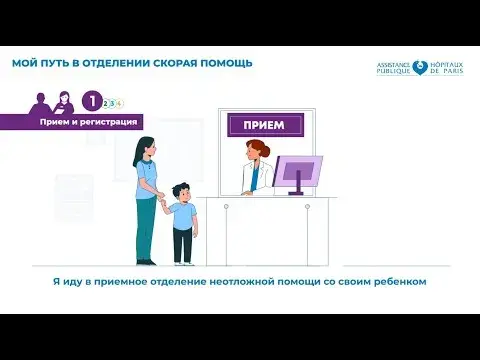 МОЙ ПУТЬ В ОТДЕЛЕНИИ СКОРАЯ ПОМОЩЬ

ASSISTANCE PUBLIQUE HÔPITAUX DE PARIS

1 2 3 4

Прием и регистрация

ПРИЕМ

Я иду в приемное отделение неотложной помощи со своим ребенком